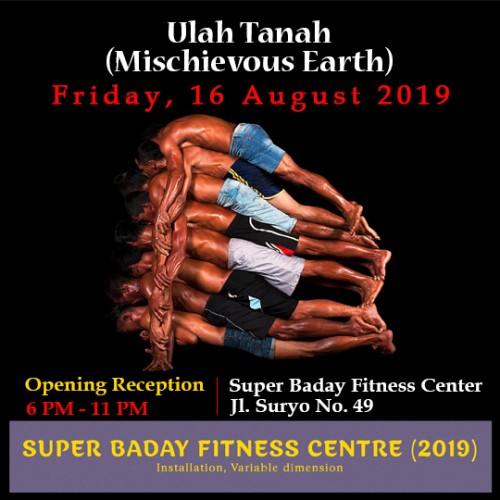 Ulah Tanah
(Mischievous Earth)
Friday, 16 August 2019

Opening Reception
6 PM - 11 PM

Super Baday Fitness Center
Jl. Suryo No. 49

SUPER BADAY FITNESS CENTRE (2019)
Installation, Variable dimension